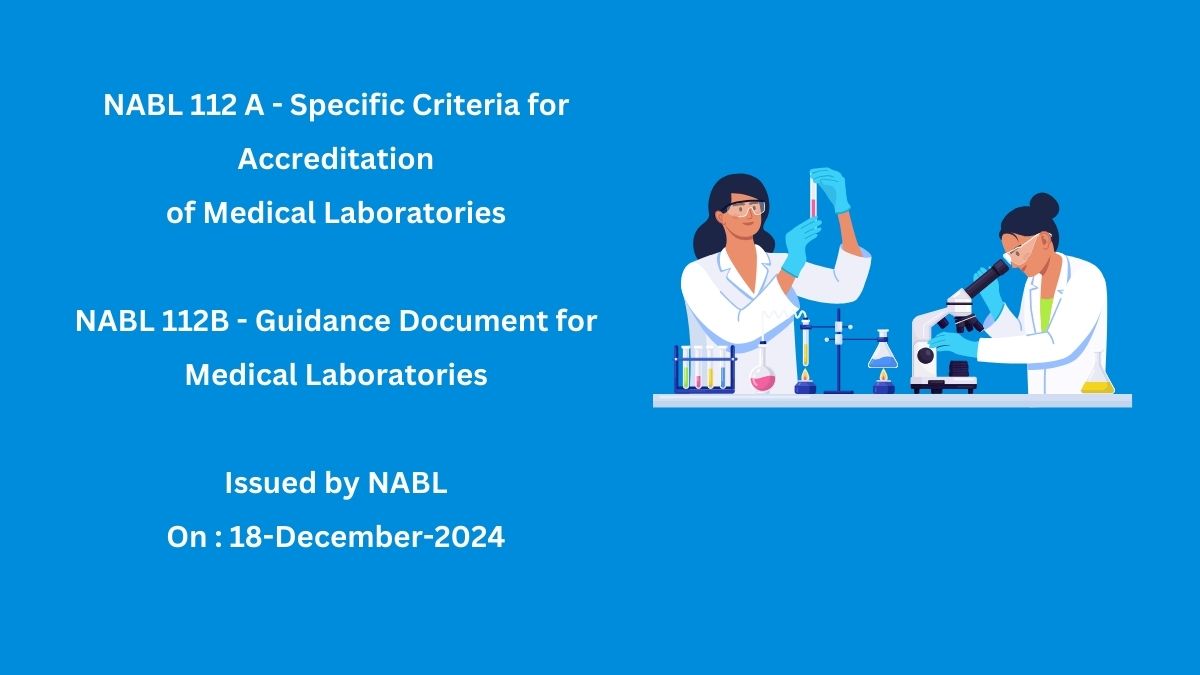 NABL 112 A - Specific Criteria for Accreditation
of Medical Laboratories

NABL 112B - Guidance Document for Medical Laboratories

Issued by NABL
On : 18-December-2024